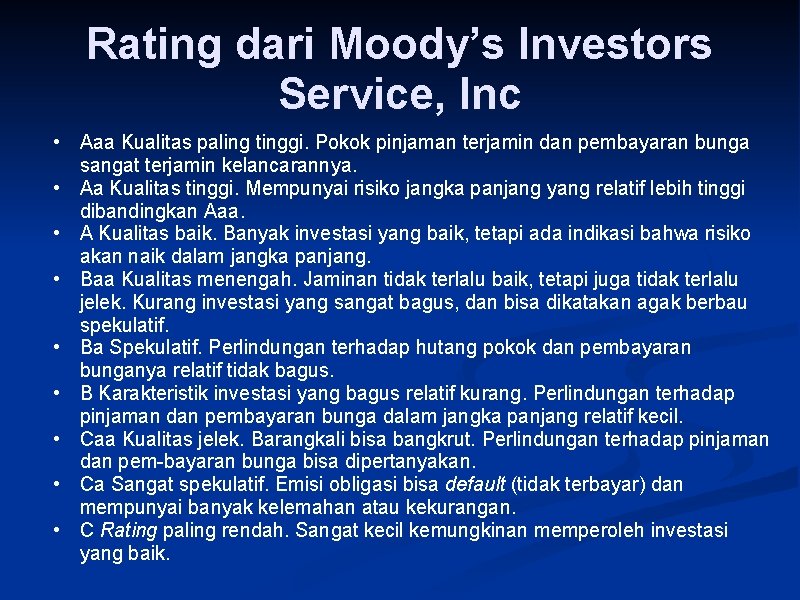 Rating dari Moody's Investors Service, Inc

• Aaa Kualitas paling tinggi. Pokok pinjaman terjamin dan pembayaran bunga sangat terjamin kelancarannya.
• Aa Kualitas tinggi. Mempunyai risiko jangka panjang yang relatif lebih tinggi dibandingkan Aaa.
• A Kualitas baik. Banyak investasi yang baik, tetapi ada indikasi bahwa risiko akan naik dalam jangka panjang.
• Baa Kualitas menengah. Jaminan tidak terlalu baik, tetapi juga tidak terlalu jelek. Kurang investasi yang sangat bagus, dan bisa dikatakan agak berbau spekulatif.
• Ba Spekulatif. Perlindungan terhadap hutang pokok dan pembayaran bunganya relatif tidak bagus.
• B Karakteristik investasi yang bagus relatif kurang. Perlindungan terhadap pinjaman dan pembayaran bunga dalam jangka panjang relatif kecil.
• Caa Kualitas jelek. Barangkali bisa bangkrut. Perlindungan terhadap pinjaman dan pem-bayaran bunga bisa dipertanyakan.
• Ca Sangat spekulatif. Emisi obligasi bisa default (tidak terbayar) dan mempunyai banyak kelemahan atau kekurangan.
• C Rating paling rendah. Sangat kecil kemungkinan memperoleh investasi yang baik.